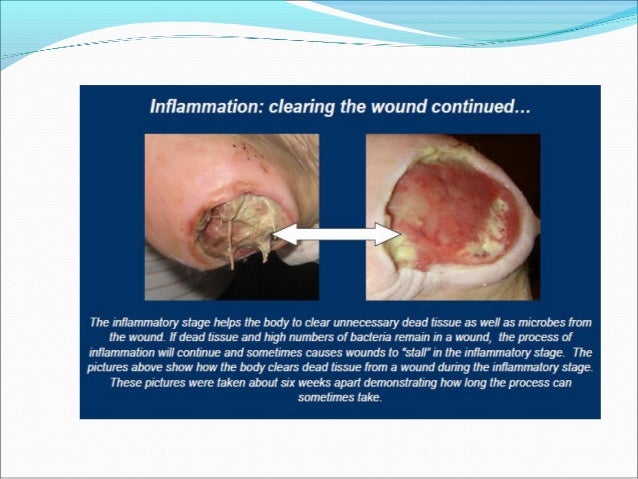 Inflammation: clearing the wound continued...

The inflammatory stage helps the body to clear unnecessary dead tissue as well as microbes from the wound. If dead tissue and high numbers of bacteria remain in a wound, the process of inflammation will continue and sometimes causes wounds to "stall" in the inflammatory stage. The pictures above show how the body clears dead tissue from a wound during the inflammatory stage. These pictures were taken about six weeks apart demonstrating how long the process can sometimes take.